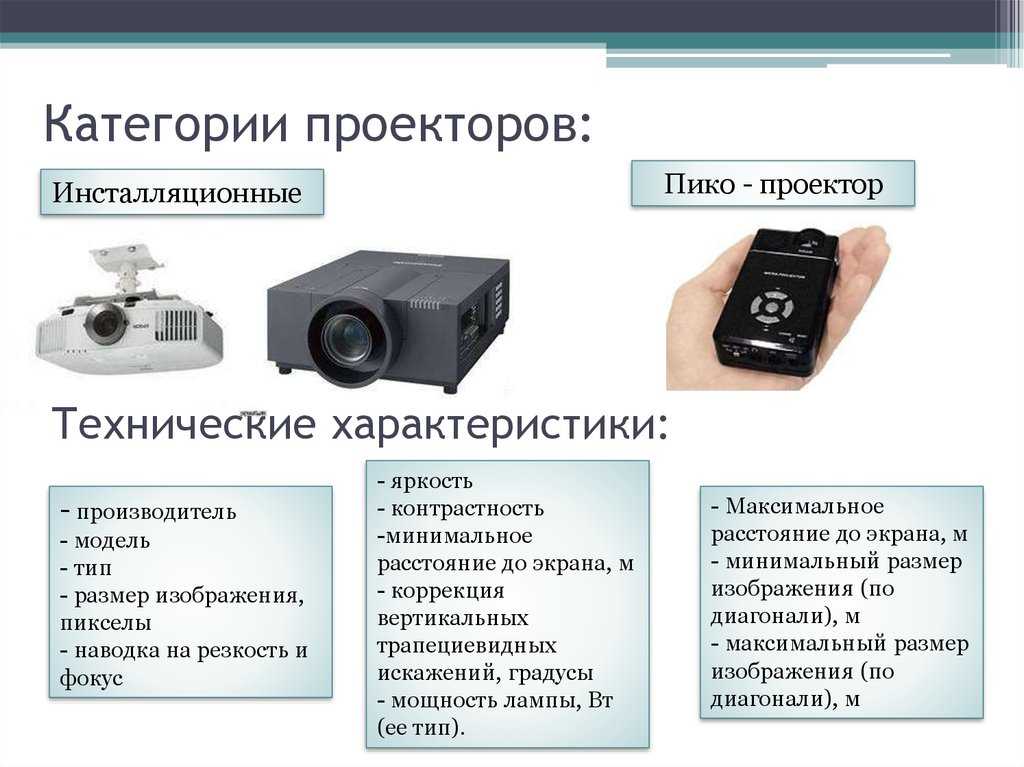 Категории проекторов:

Инсталляционные

Пико - проектор

Технические характеристики:

- производитель
- модель
- тип
- размер изображения, пикселы
- наводка на резкость и фокус

- яркость
- контрастность
-минимальное расстояние до экрана, м
- коррекция вертикальных трапециевидных искажений, градусы
- мощность лампы, Вт (ее тип).

- Максимальное расстояние до экрана, м
- минимальный размер изображения (по диагонали), м
- максимальный размер изображения (по диагонали), м